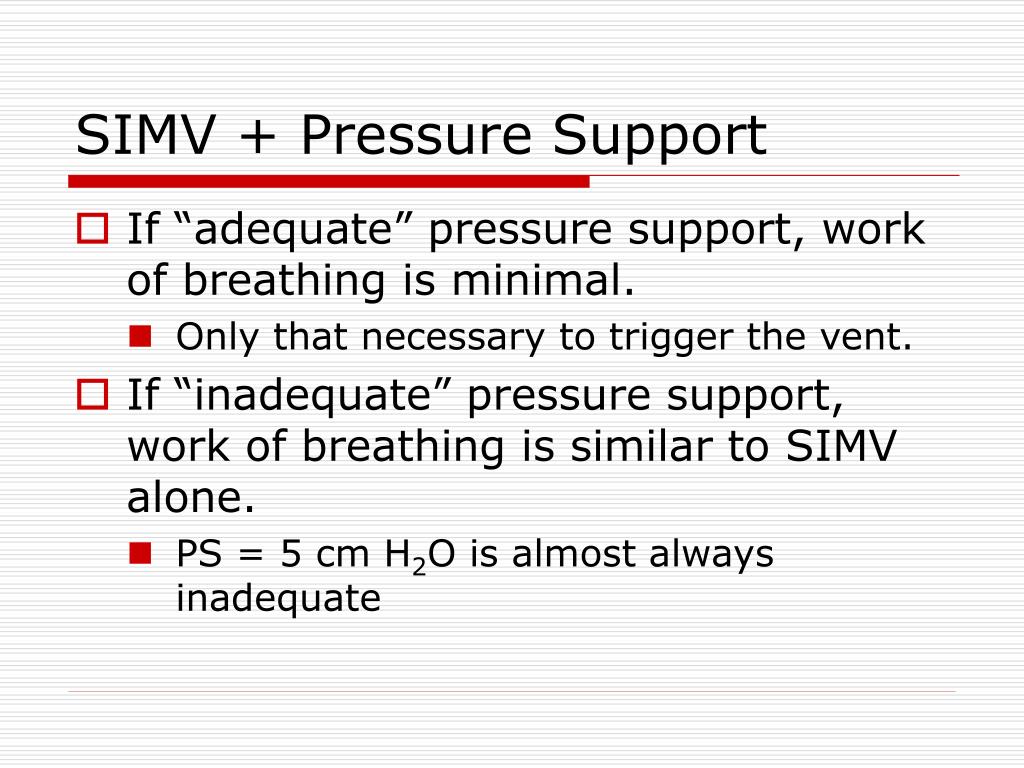 SIMV + Pressure Support

If “adequate” pressure support, work of breathing is minimal.

Only that necessary to trigger the vent.

If “inadequate” pressure support, work of breathing is similar to SIMV alone.

PS = 5 cm $H_2O$ is almost always inadequate